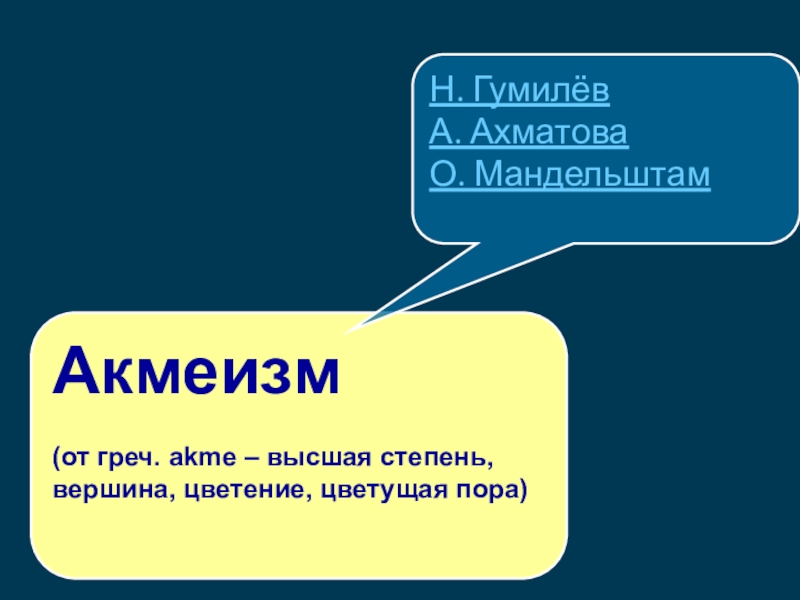 Н. Гумилёв
А. Ахматова
О. Мандельштам

Акмеизм

(от греч. akme – высшая степень, вершина, цветение, цветущая пора)